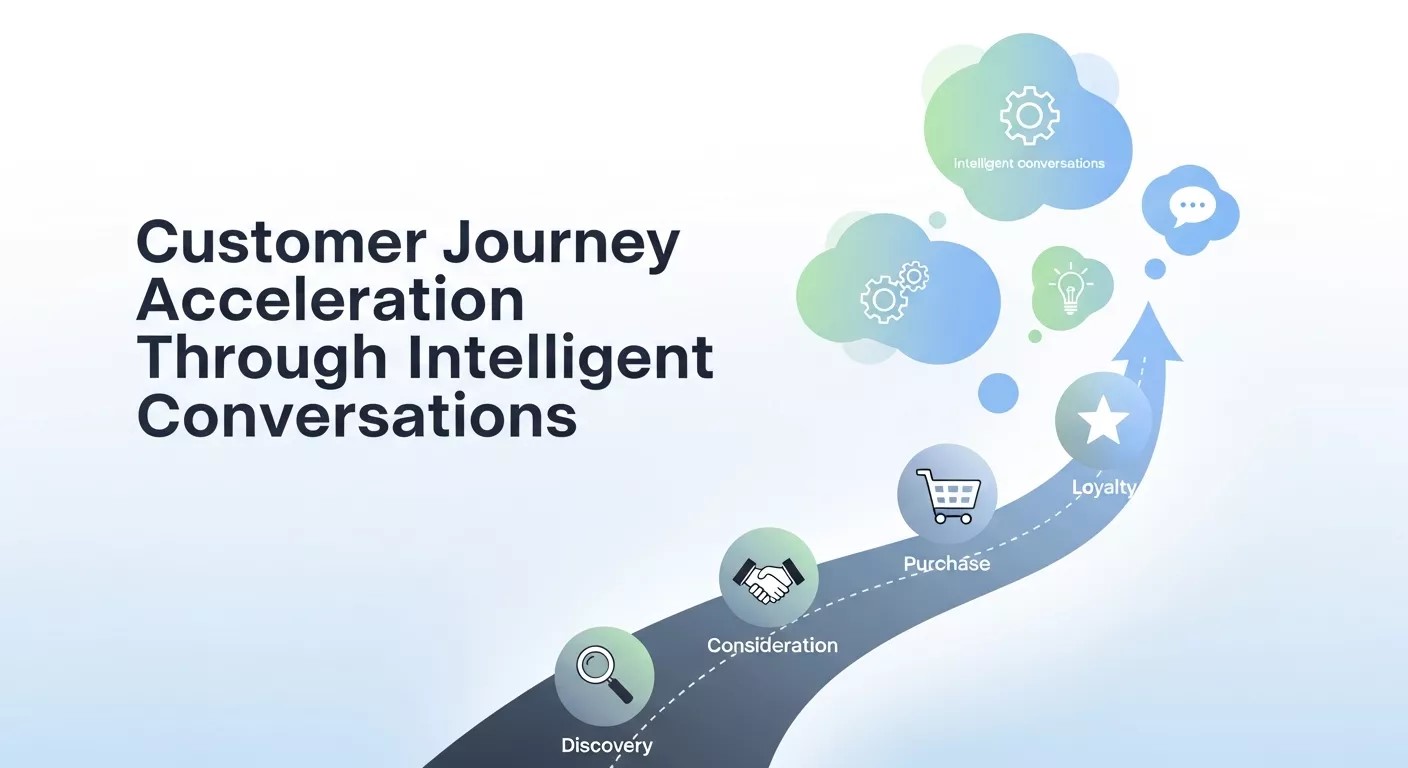 Customer Journey Acceleration Through Intelligent Conversations

Intelligent conversations

Loyalty

Purchase

Consideration

Discovery